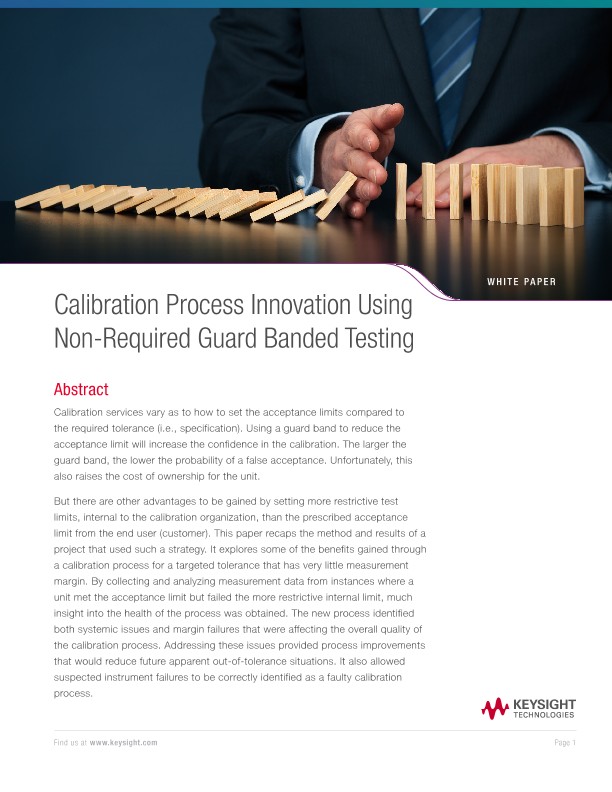 WHITE PAPER

Calibration Process Innovation Using Non-Required Guard Banded Testing

Abstract

Calibration services vary as to how to set the acceptance limits compared to the required tolerance (i.e., specification). Using a guard band to reduce the acceptance limit will increase the confidence in the calibration. The larger the guard band, the lower the probability of a false acceptance. Unfortunately, this also raises the cost of ownership for the unit.

But there are other advantages to be gained by setting more restrictive test limits, internal to the calibration organization, than the prescribed acceptance limit from the end user (customer). This paper recaps the method and results of a project that used such a strategy. It explores some of the benefits gained through a calibration process for a targeted tolerance that has very little measurement margin. By collecting and analyzing measurement data from instances where a unit met the acceptance limit but failed the more restrictive internal limit, much insight into the health of the process was obtained. The new process identified both systemic issues and margin failures that were affecting the overall quality of the calibration process. Addressing these issues provided process improvements that would reduce future apparent out-of-tolerance situations. It also allowed suspected instrument failures to be correctly identified as a faulty calibration process.

KEYSIGHT TECHNOLOGIES

Find us at www.keysight.com

Page 1